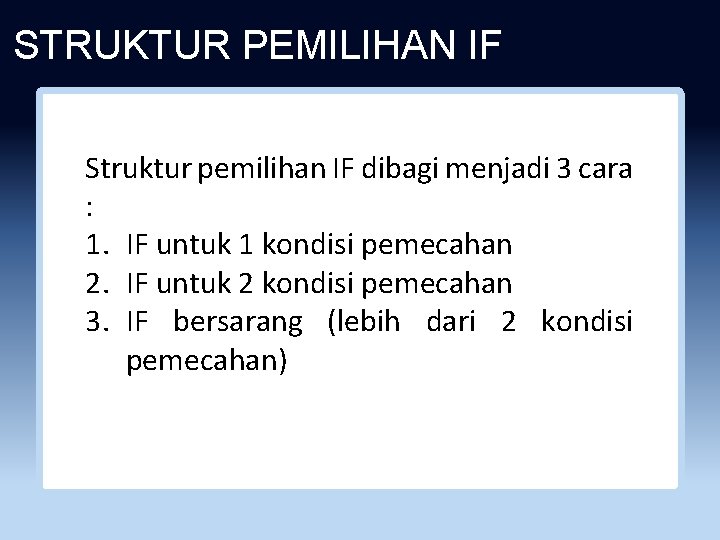 STRUKTUR PEMILIHAN IF

Struktur pemilihan IF dibagi menjadi 3 cara :
1. IF untuk 1 kondisi pemecahan
2. IF untuk 2 kondisi pemecahan
3. IF bersarang (lebih dari 2 kondisi pemecahan)